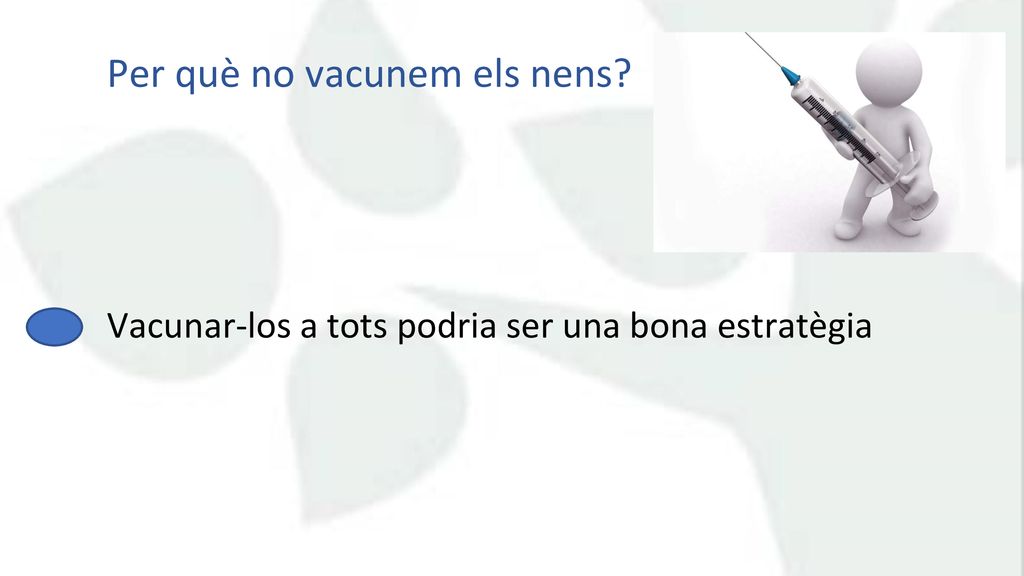 Per què no vacunem els nens?

Vacunar-los a tots podria ser una bona estratègia